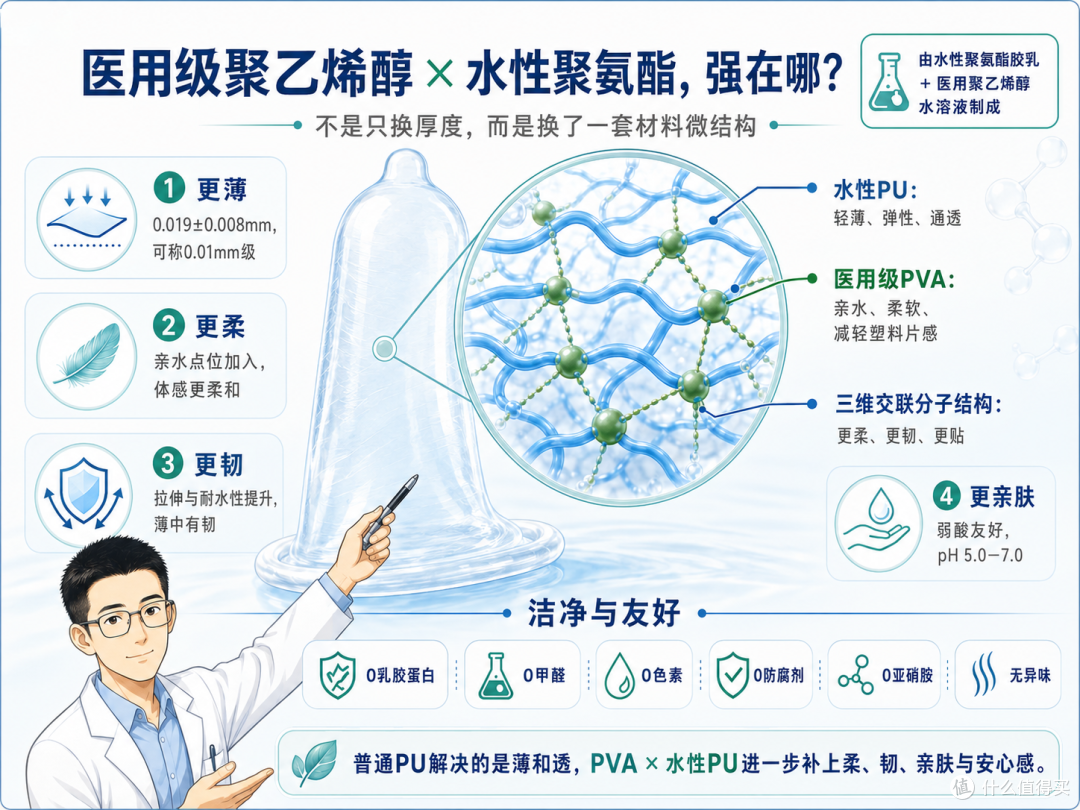 医用级聚乙烯醇 × 水性聚氨酯，强在哪？

由水性聚氨酯胶乳 + 医用聚乙烯醇水溶液制成

不是只换厚度，而是换了一套材料微结构

1 更薄
0.019±0.008mm，可称0.01mm级

2 更柔
亲水点位加入，体感更柔和

3 更韧
拉伸与耐水性提升，薄中有韧

水性PU：
轻薄、弹性、通透

医用级PVA：
亲水、柔软、减轻塑料片感

三维交联分子结构：
更柔、更韧、更贴

4 更亲肤
弱酸友好，pH 5.0—7.0

洁净与友好

0乳胶蛋白
0甲醛
0色素
0防腐剂
0亚硝胺
无异味

普通PU解决的是薄和透，PVA × 水性PU进一步补上柔、韧、亲肤与安心感。

值 什么值得买